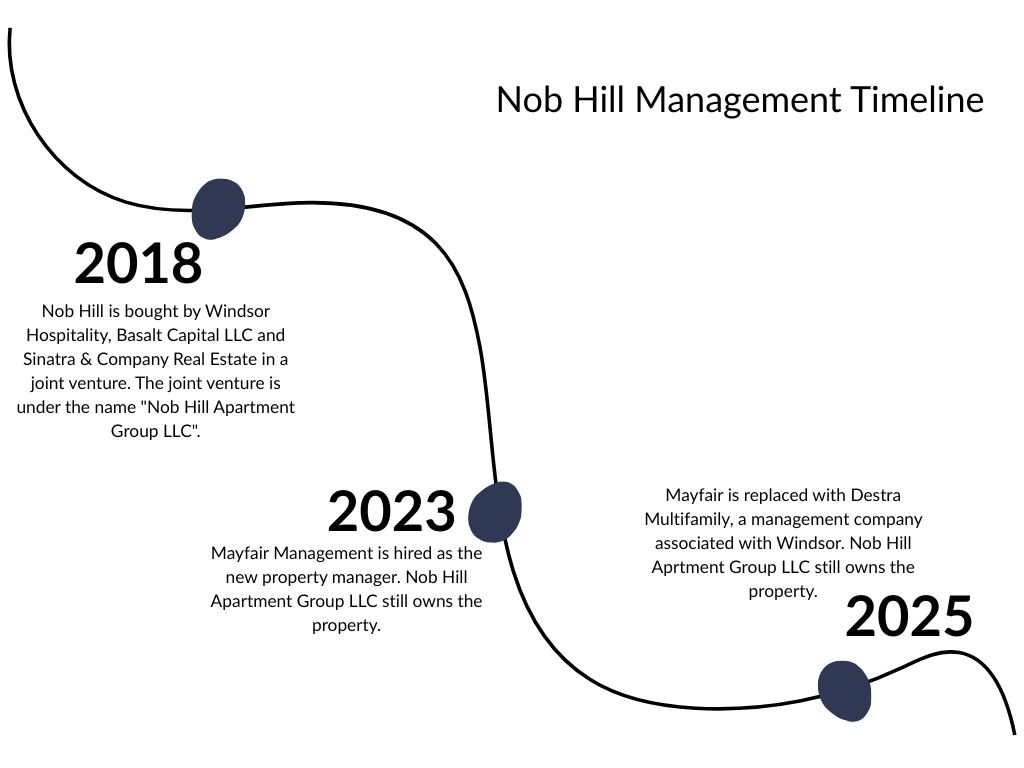 Nob Hill Management Timeline

2018

Nob Hill is bought by Windsor Hospitality, Basalt Capital LLC and Sinatra & Company Real Estate in a joint venture. The joint venture is under the name "Nob Hill Apartment Group LLC".

2023

Mayfair Management is hired as the new property manager. Nob Hill Apartment Group LLC still owns the property.

Mayfair is replaced with Destra Multifamily, a management company associated with Windsor. Nob Hill Aprtment Group LLC still owns the property.

2025